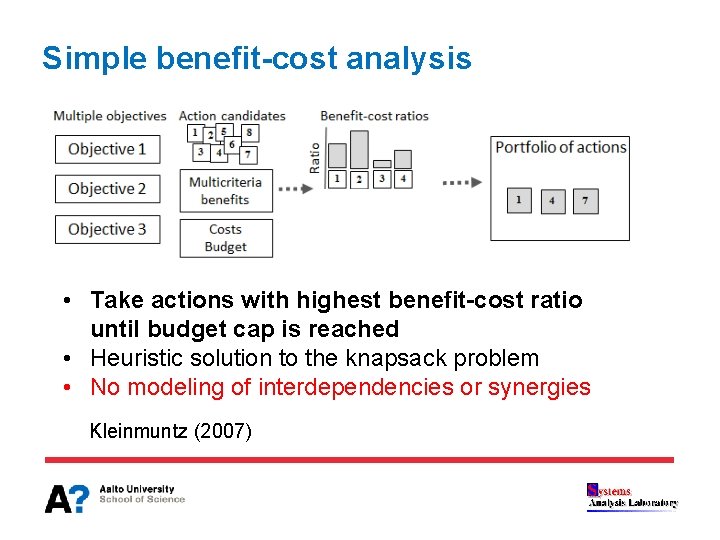 Simple benefit-cost analysis

Multiple objectives
Objective 1
Objective 2
Objective 3

Action candidates
1 2 5 8
3 4 6 7
Multicriteria benefits
Costs Budget

Benefit-cost ratios
Ratio
1 2 3 4

Portfolio of actions
1 4 7

• Take actions with highest benefit-cost ratio until budget cap is reached
• Heuristic solution to the knapsack problem
• No modeling of interdependencies or synergies

Kleinmuntz (2007)

A? Aalto University School of Science

Systems Analysis Laboratory